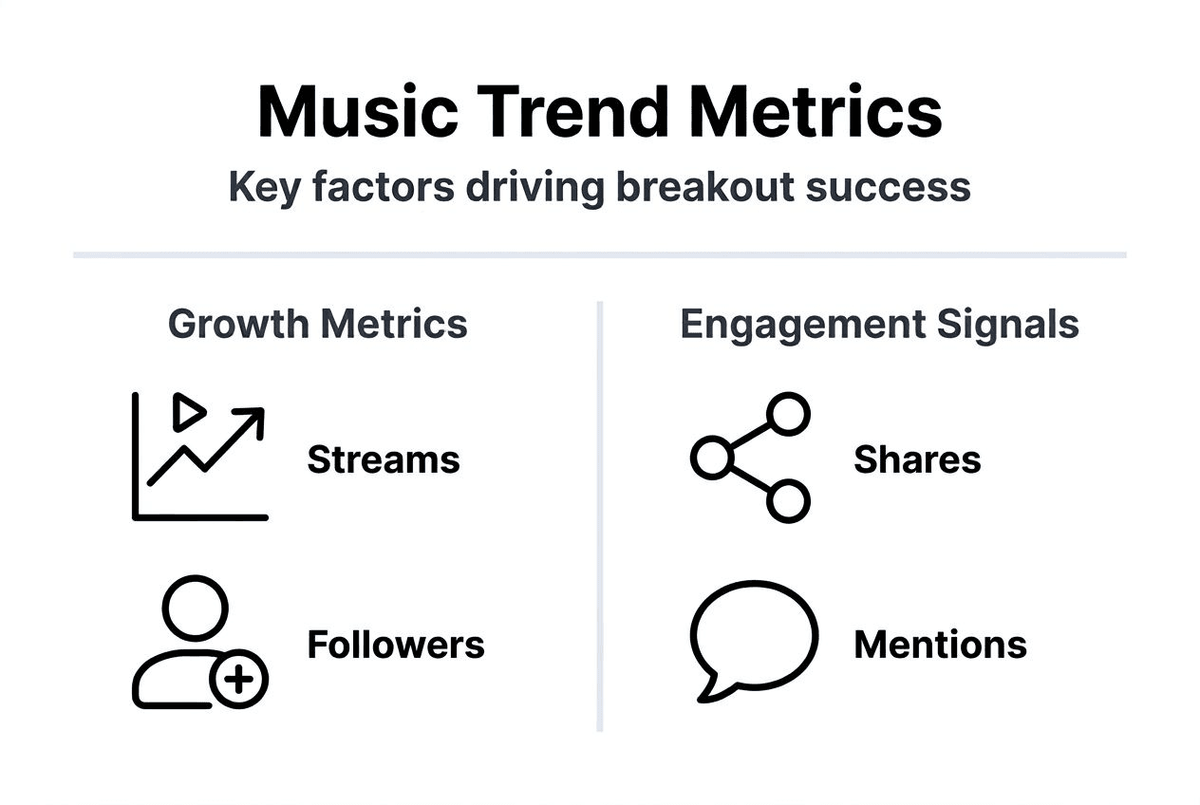 Music Trend Metrics

Key factors driving breakout success

Growth Metrics

Streams

Followers

Engagement Signals

Shares

Mentions